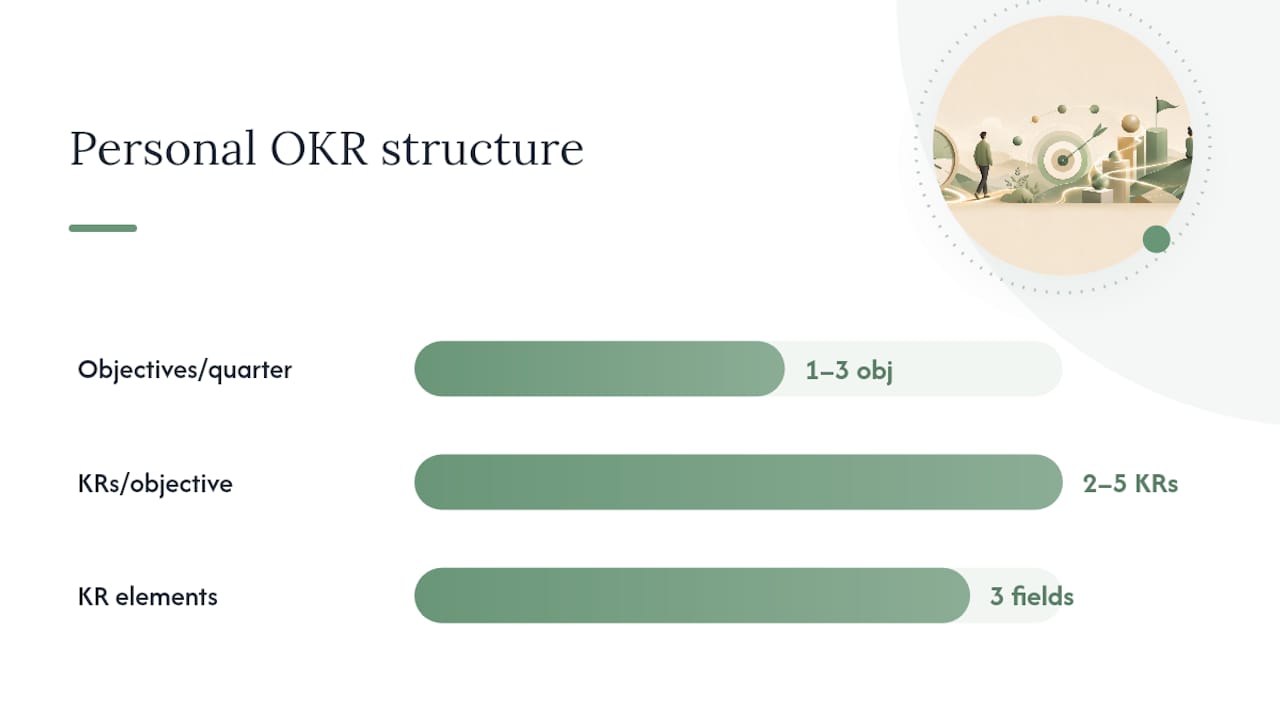 Personal OKR structure

Objectives/quarter 1–3 obj

KRs/objective 2–5 KRs

KR elements 3 fields